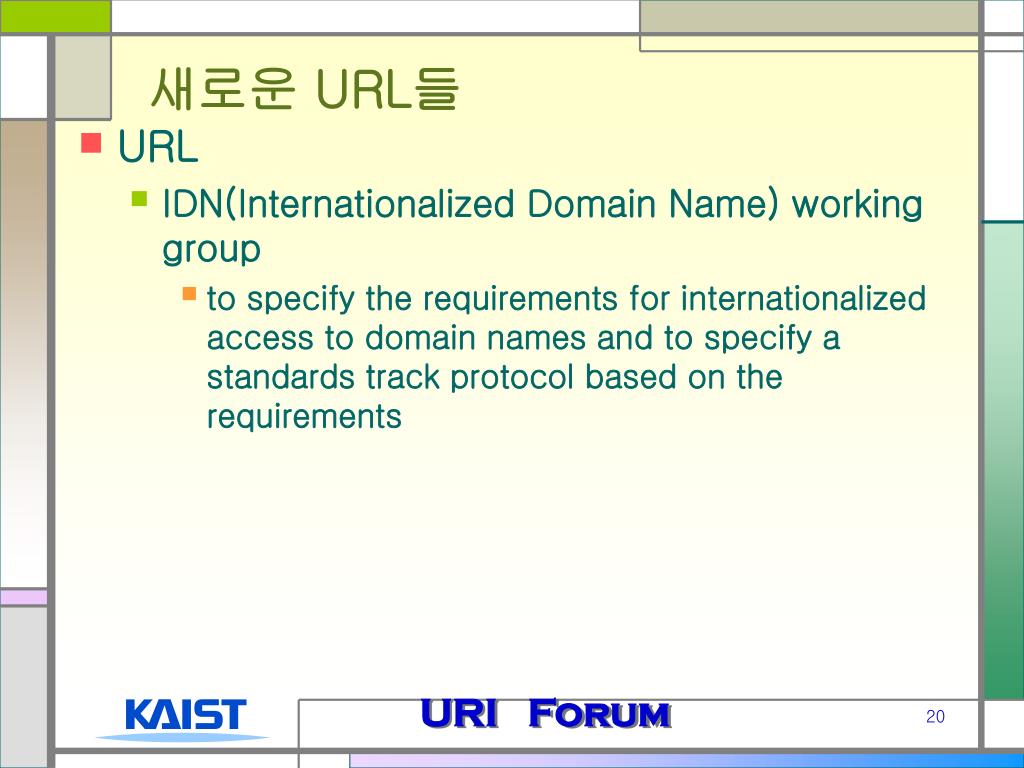 새로운 URL들

URL

IDN(Internationalized Domain Name) working group

to specify the requirements for internationalized access to domain names and to specify a standards track protocol based on the requirements

KAIST

URI FORUM

20